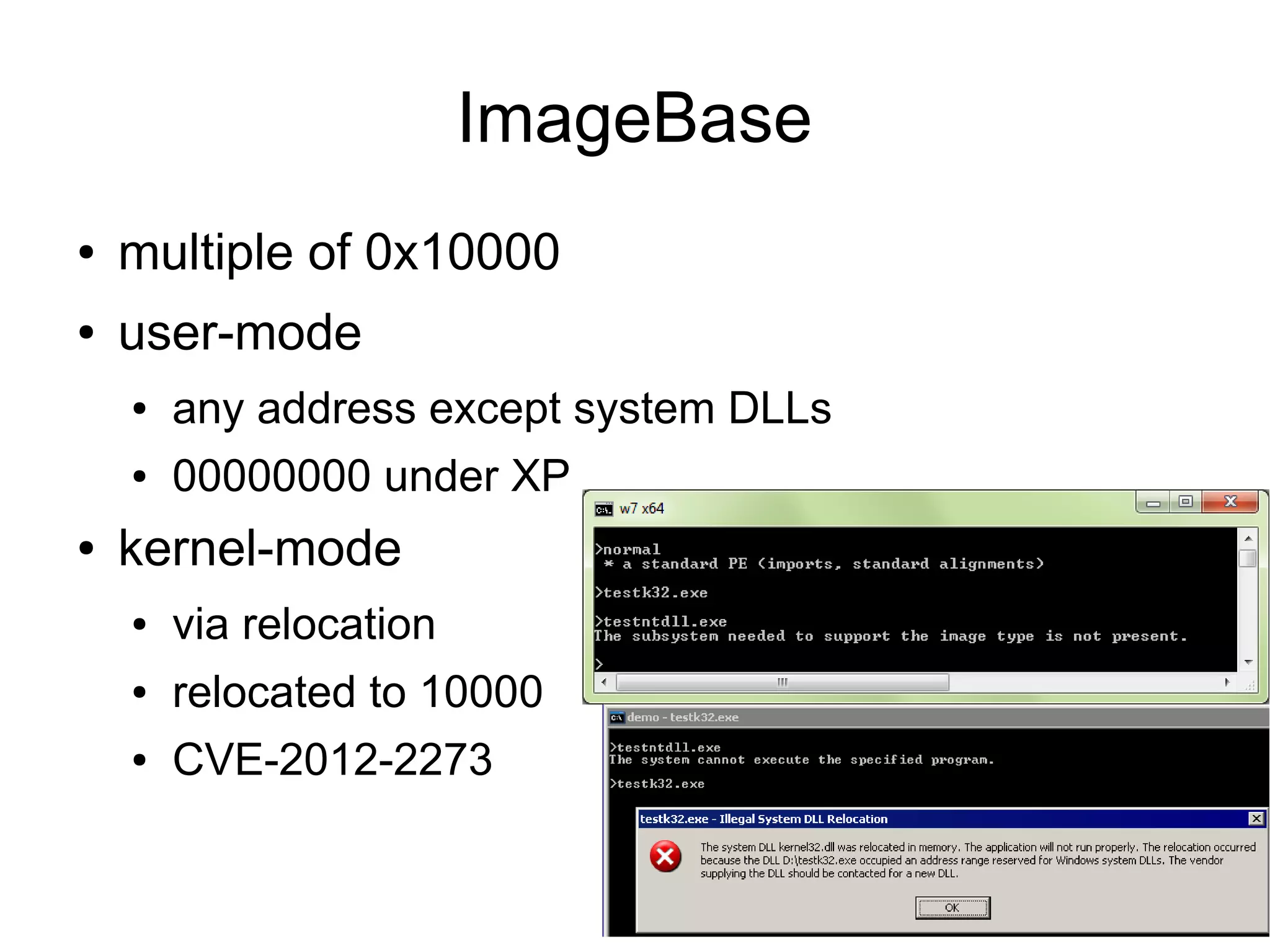 ImageBase

• multiple of 0x10000
• user-mode
  • any address except system DLLs
  • 00000000 under XP
• kernel-mode
  • via relocation
  • relocated to 10000
  • CVE-2012-2273

w7 x64

>normal
 * a standard PE (imports, standard alignments)

>testk32.exe

>testntdll.exe
The subsystem needed to support the image type is not present.

>

demo - testk32.exe

>testntdll.exe
The system cannot execute the specified program.

>testk32.exe

testk32.exe - Illegal System DLL Relocation

The system DLL kernel32.dll was relocated in memory. The application will not run properly. The relocation occurred because the DLL D:\testk32.exe occupied an address range reserved for Windows system DLLs. The vendor supplying the DLL should be contacted for a new DLL.

OK